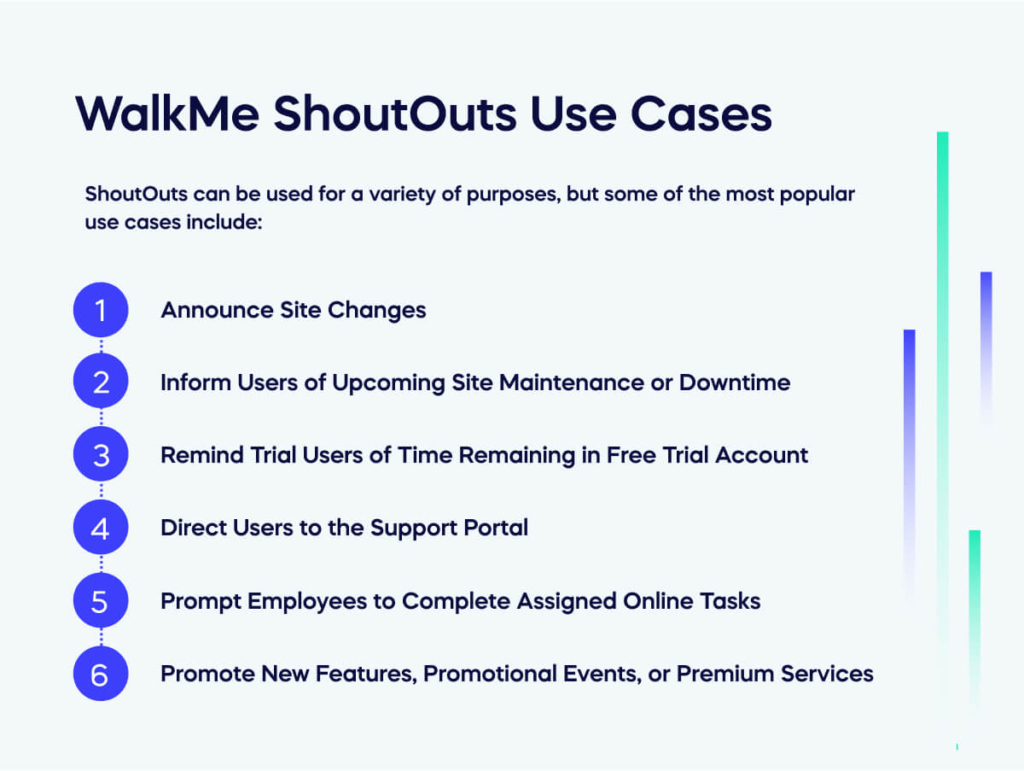 WalkMe ShoutOuts Use Cases

ShoutOuts can be used for a variety of purposes, but some of the most popular use cases include:

1 Announce Site Changes

2 Inform Users of Upcoming Site Maintenance or Downtime

3 Remind Trial Users of Time Remaining in Free Trial Account

4 Direct Users to the Support Portal

5 Prompt Employees to Complete Assigned Online Tasks

6 Promote New Features, Promotional Events, or Premium Services